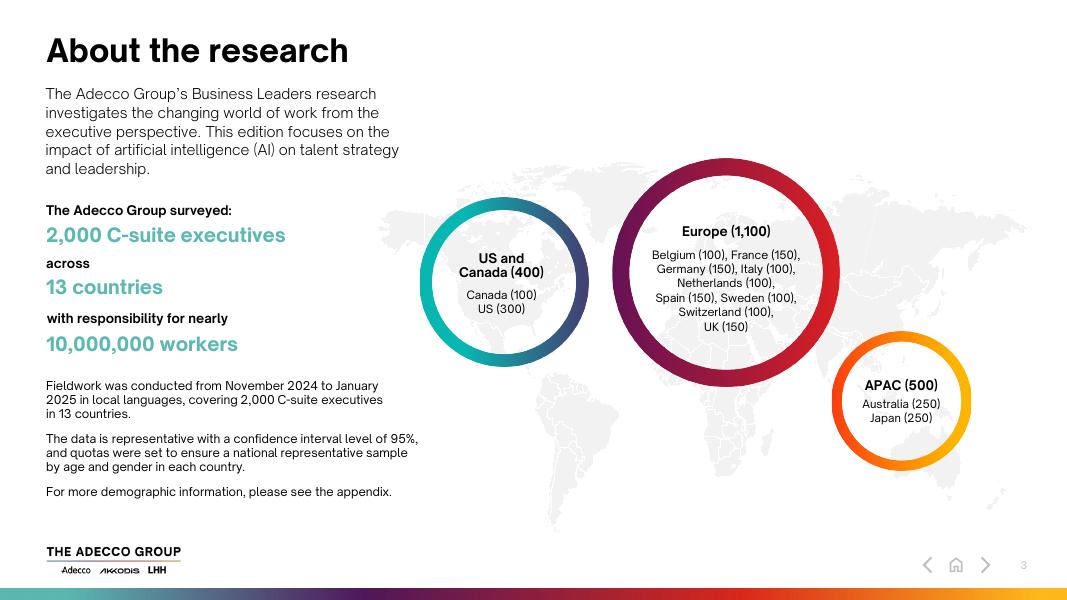 About the research

The Adecco Group's Business Leaders research investigates the changing world of work from the executive perspective. This edition focuses on the impact of artificial intelligence (AI) on talent strategy and leadership.

The Adecco Group surveyed:
2,000 C-suite executives
across
13 countries
with responsibility for nearly
10,000,000 workers

Fieldwork was conducted from November 2024 to January 2025 in local languages, covering 2,000 C-suite executives in 13 countries.

The data is representative with a confidence interval level of 95%, and quotas were set to ensure a national representative sample by age and gender in each country.

For more demographic information, please see the appendix.

US and Canada (400)
Canada (100)
US (300)

Europe (1,100)
Belgium (100), France (150), Germany (150), Italy (100), Netherlands (100), Spain (150), Sweden (100), Switzerland (100), UK (150)

APAC (500)
Australia (250)
Japan (250)

THE ADECCO GROUP
Adecco AKKODIS LHH

3